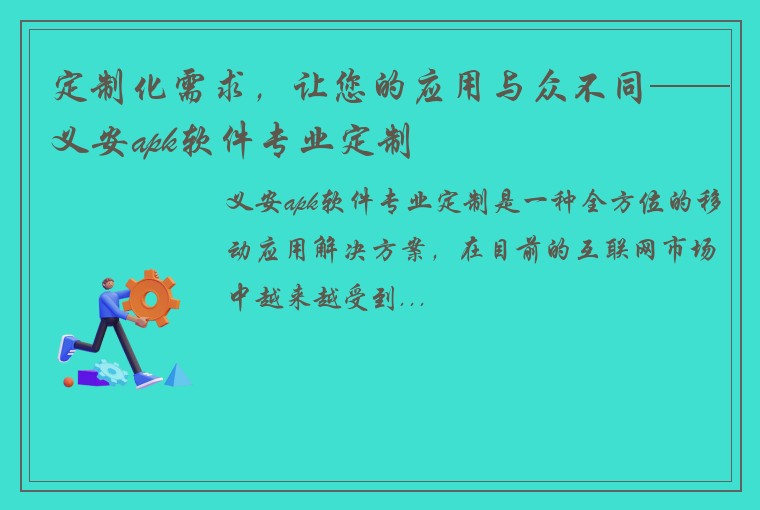 定制化需求，让您的应用与众不同——义安apk软件专业定制

义安apk软件专业定制是一种全方位的移动应用解决方案，在目前的互联网市场中越来越受到...